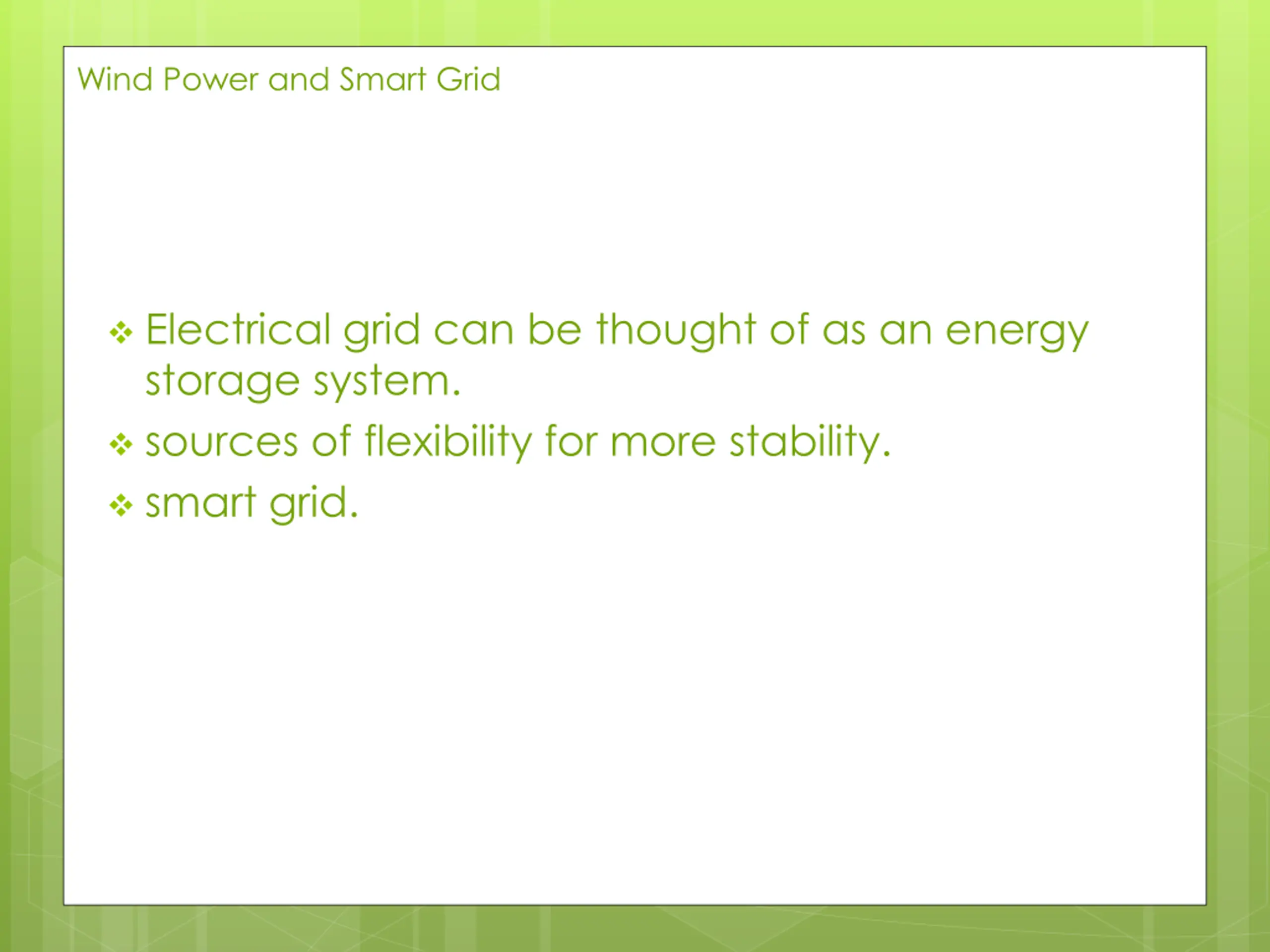 Wind Power and Smart Grid

❖ Electrical grid can be thought of as an energy storage system.

❖ sources of flexibility for more stability.

❖ smart grid.